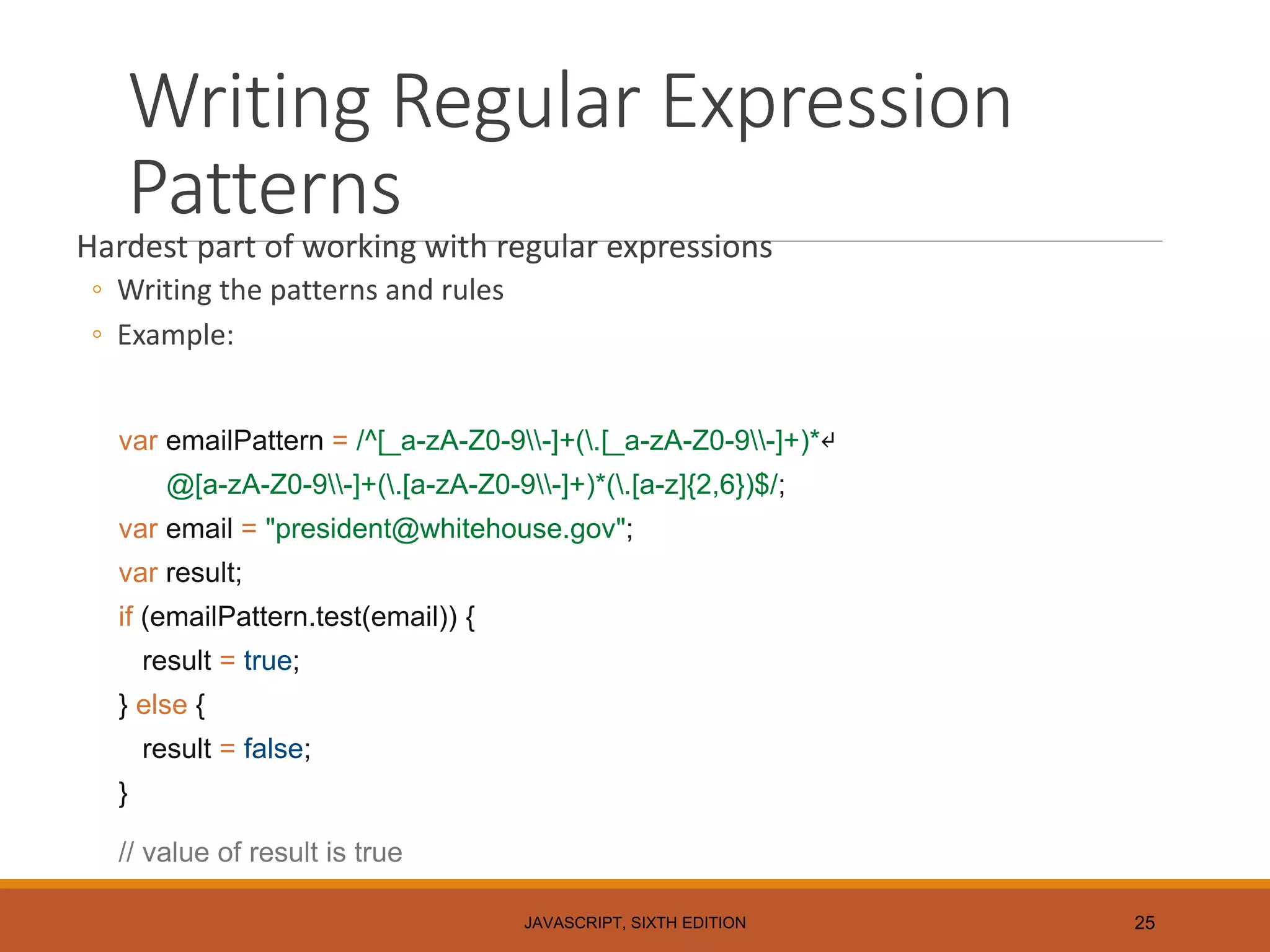 Writing Regular Expression Patterns

Hardest part of working with regular expressions

◦ Writing the patterns and rules

◦ Example:

var emailPattern = /^[_a-zA-Z0-9\\-]+(\.[_a-zA-Z0-9\\-]+)*↵
@[a-zA-Z0-9\\-]+(\.[a-zA-Z0-9\\-]+)*(\.[a-z]{2,6})$/;
var email = "president@whitehouse.gov";
var result;
if (emailPattern.test(email)) {
result = true;
} else {
result = false;
}

// value of result is true

JAVASCRIPT, SIXTH EDITION

25